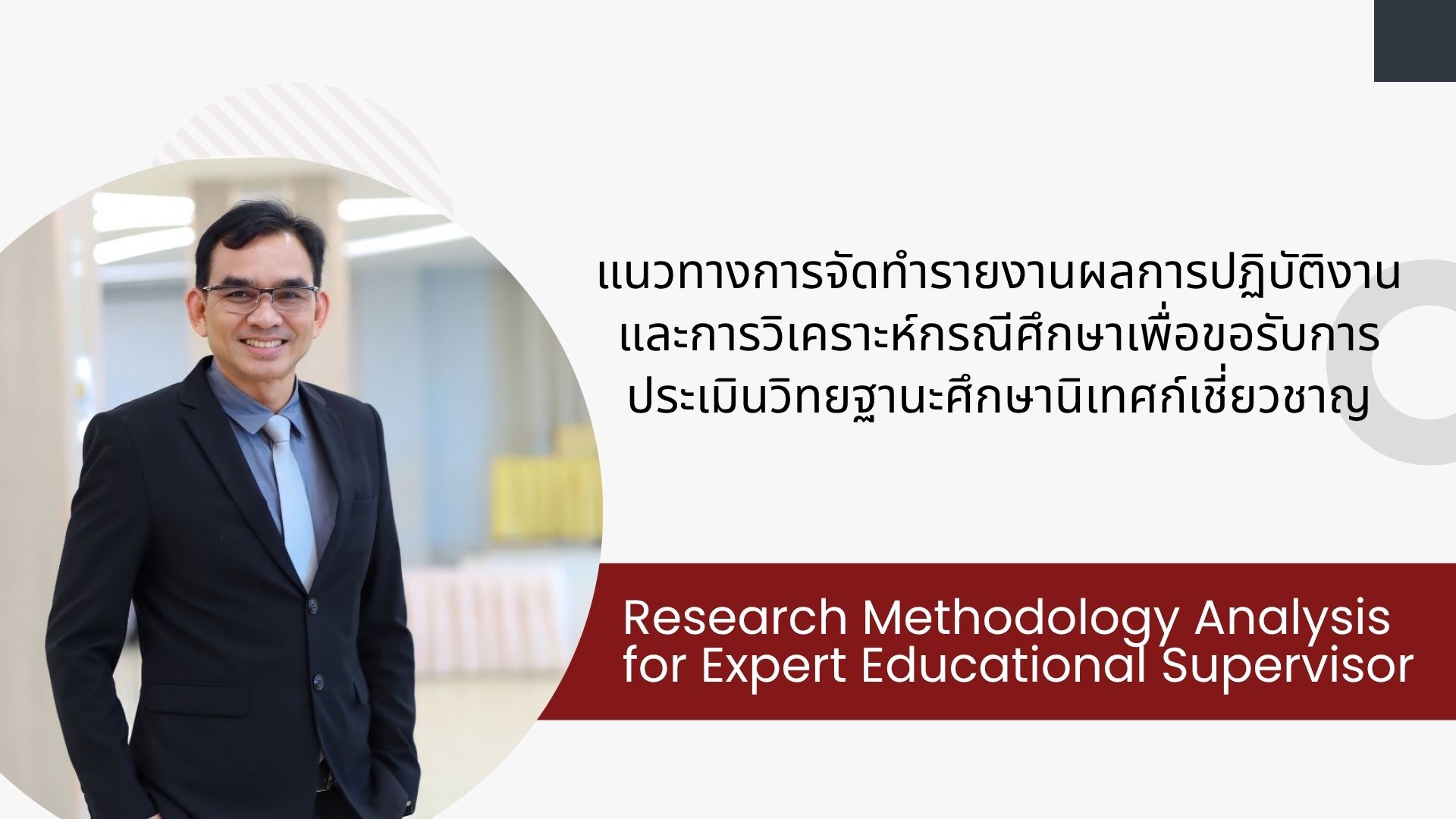 แนวทางการจัดทำรายงานผลการปฏิบัติงานและการวิเคราะห์กรณีศึกษาเพื่อขอรับการประเมินวิทยฐานะศึกษานิเทศก์เชี่ยวชาญ

Research Methodology Analysis for Expert Educational Supervisor